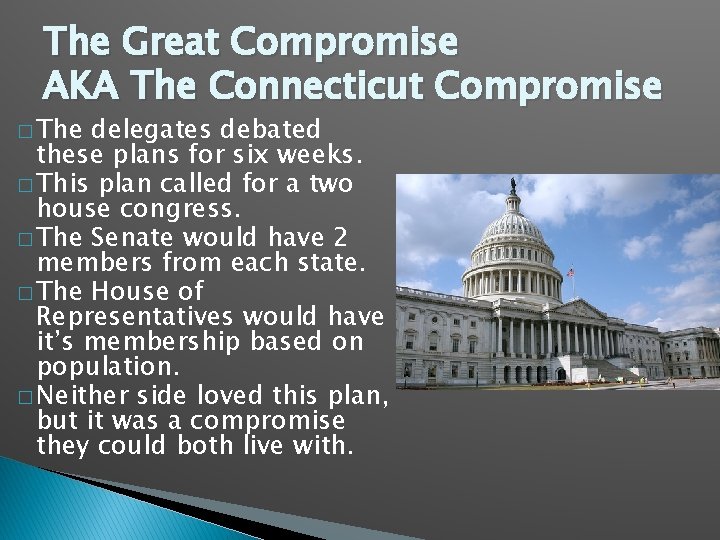 The Great Compromise
AKA The Connecticut Compromise

□ The delegates debated these plans for six weeks.
□ This plan called for a two house congress.
□ The Senate would have 2 members from each state.
□ The House of Representatives would have it's membership based on population.
□ Neither side loved this plan, but it was a compromise they could both live with.